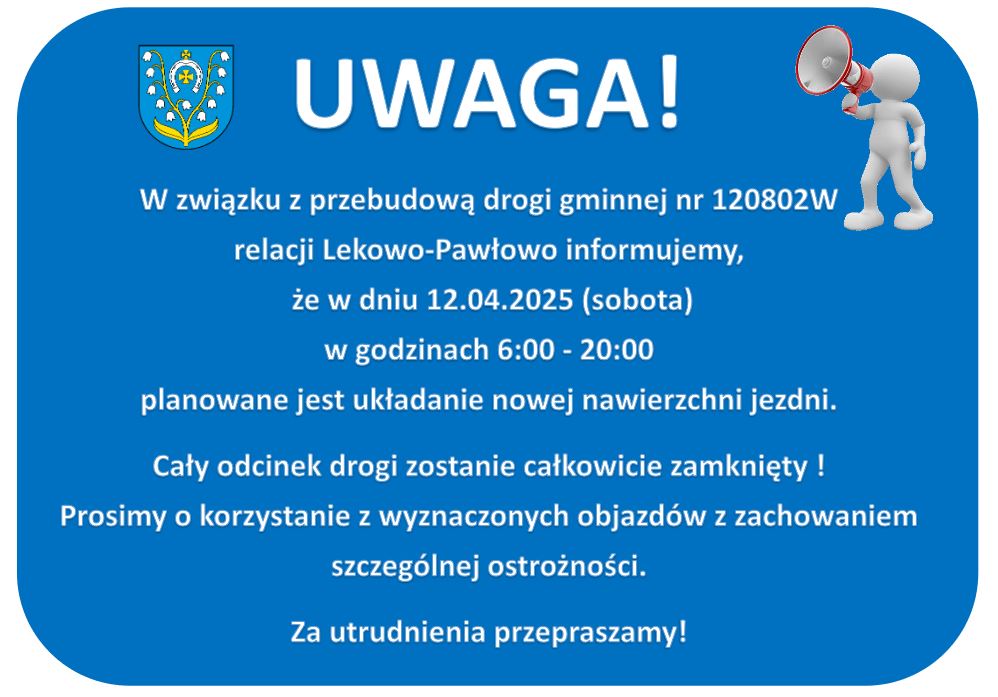 UWAGA!

W związku z przebudową drogi gminnej nr 120802W relacji Lekowo-Pawłowo informujemy, że w dniu 12.04.2025 (sobota) w godzinach 6:00 - 20:00 planowane jest układanie nowej nawierzchni jezdni.

Cały odcinek drogi zostanie całkowicie zamknięty ! Prosimy o korzystanie z wyznaczonych objazdów z zachowaniem szczególnej ostrożności.

Za utrudnienia przepraszamy!